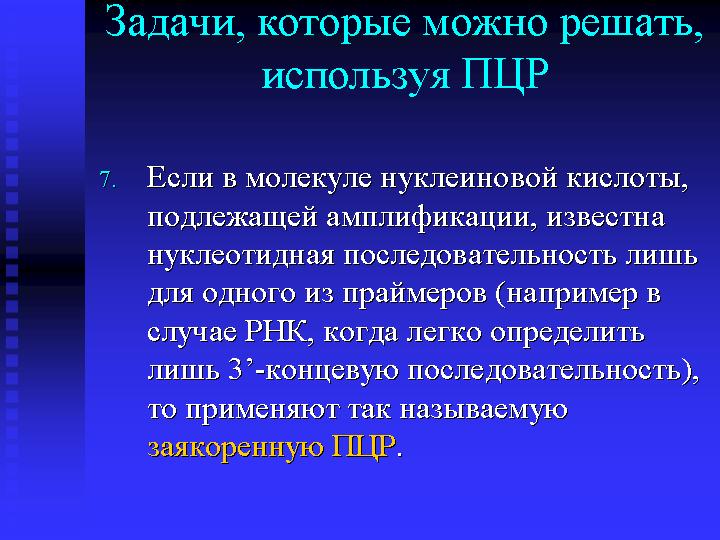 Задачи, которые можно решать, используя ПЦР

7. Если в молекуле нуклеиновой кислоты, подлежащей амплификации, известна нуклеотидная последовательность лишь для одного из праймеров (например в случае РНК, когда легко определить лишь 3’-концевую последовательность), то применяют так называемую заякоренную ПЦР.